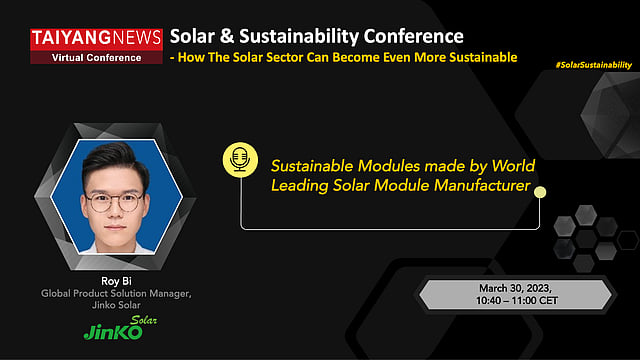 TAIYANGNEWS
Virtual Conference

Solar & Sustainability Conference
- How The Solar Sector Can Become Even More Sustainable

#SolarSustainability

Sustainable Modules made by World Leading Solar Module Manufacturer

Roy Bi
Global Product Solution Manager, Jinko Solar

JinKO Solar

March 30, 2023,
10:40 – 11:00 CET